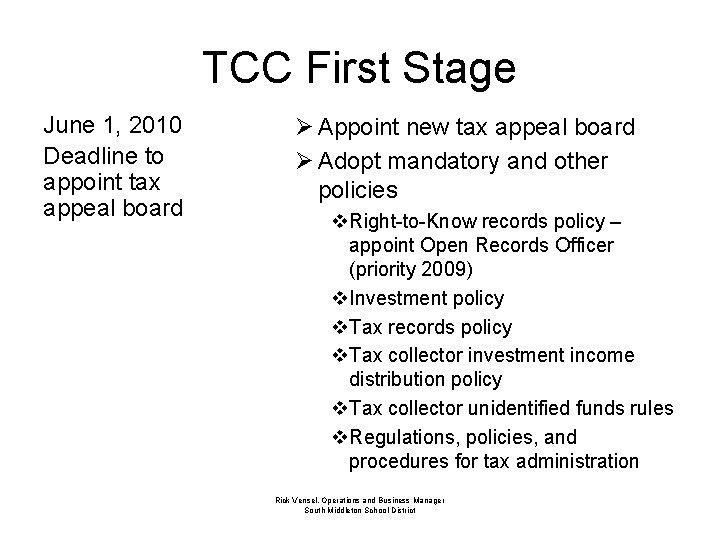 TCC First Stage

June 1, 2010
Deadline to appoint tax appeal board

➢ Appoint new tax appeal board
➢ Adopt mandatory and other policies
❖ Right-to-Know records policy – appoint Open Records Officer (priority 2009)
❖ Investment policy
❖ Tax records policy
❖ Tax collector investment income distribution policy
❖ Tax collector unidentified funds rules
❖ Regulations, policies, and procedures for tax administration

Rick Vensel, Operations and Business Manager
South Middleton School District